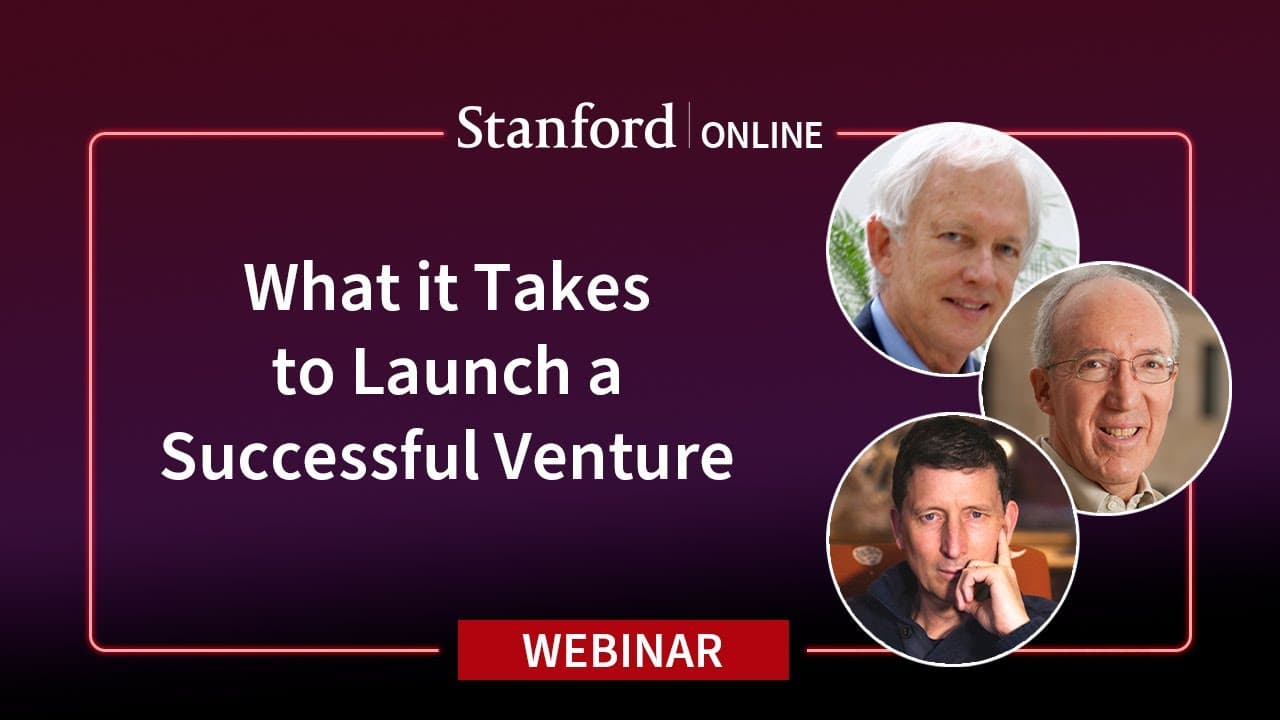 Stanford | ONLINE

What it Takes to Launch a Successful Venture

WEBINAR